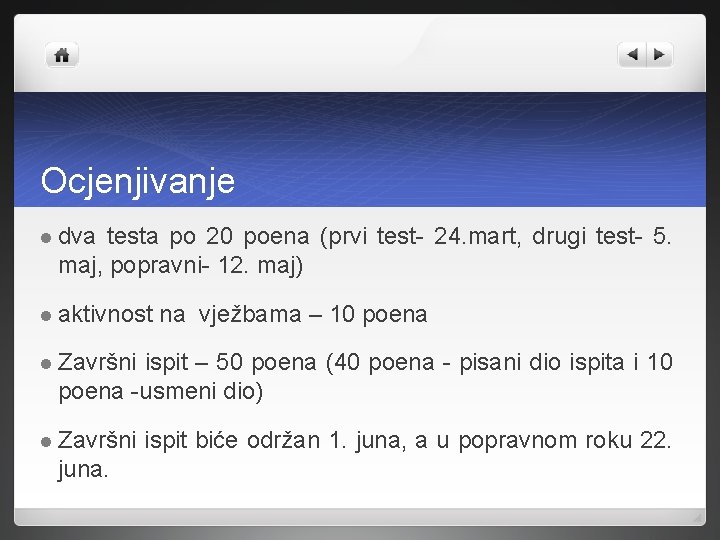 Ocjenjivanje

dva testa po 20 poena (prvi test- 24.mart, drugi test- 5. maj, popravni- 12. maj)

aktivnost na vježbama – 10 poena

Završni ispit – 50 poena (40 poena - pisani dio ispita i 10 poena -usmeni dio)

Završni ispit biće održan 1. juna, a u popravnom roku 22. juna.